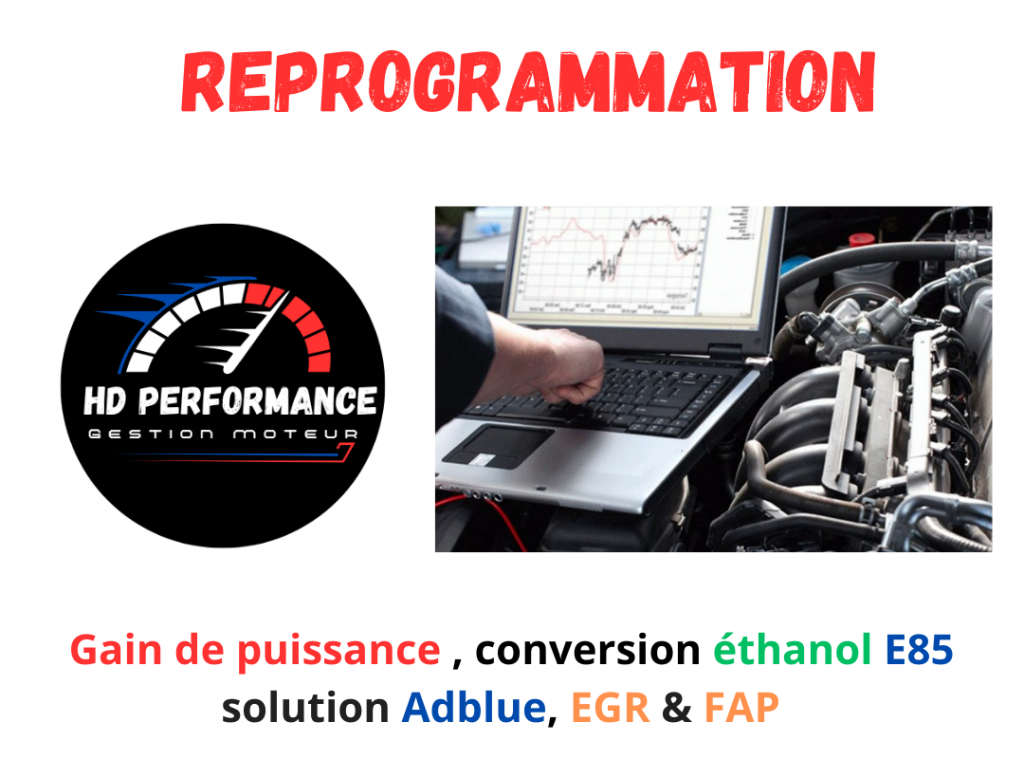 REPROGRAMMATION

HD PERFORMANCE
GESTION MOTEUR

Gain de puissance , conversion éthanol E85 solution Adblue, EGR & FAP